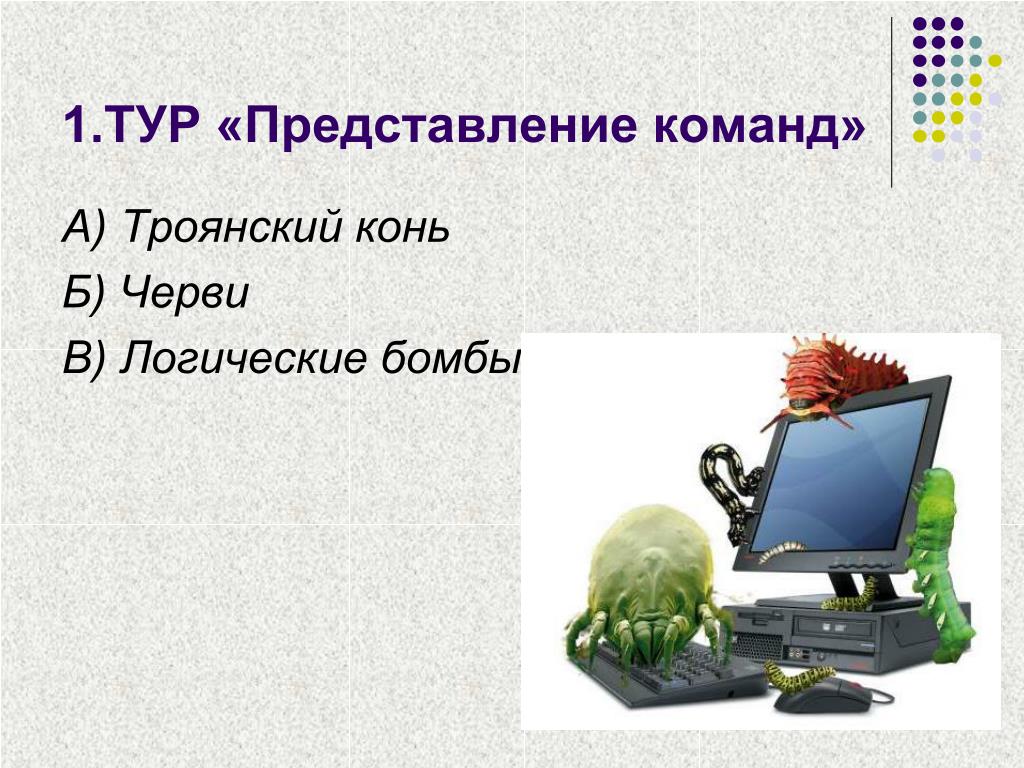 1.ТУР «Представление команд»

А) Троянский конь

Б) Черви

В) Логические бомбы